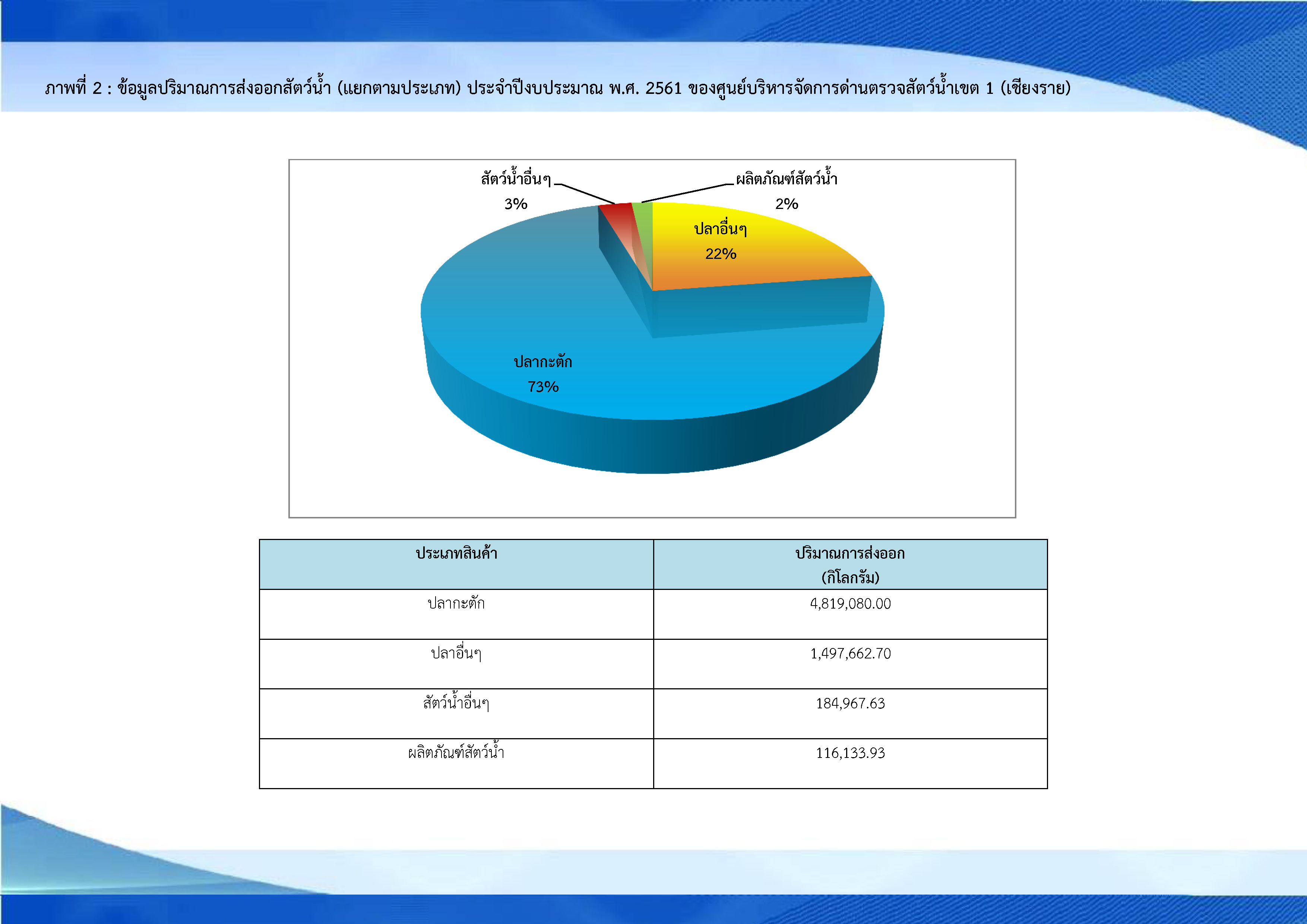 ภาพที่ 2 : ข้อมูลปริมาณการส่งออกสัตว์น้ำ (แยกตามประเภท) ประจำปีงบประมาณ พ.ศ. 2561 ของศูนย์บริหารจัดการด่านตรวจสัตว์น้ำเขต 1 (เชียงราย)

สัตว์น้ำอื่นๆ
3%

ผลิตภัณฑ์สัตว์น้ำ
2%

ปลาอื่นๆ
22%

ปลากะตัก
73%

| ประเภทสินค้า | ปริมาณการส่งออก (กิโลกรัม) |
|---|---|
| ปลากะตัก | 4,819,080.00 |
| ปลาอื่นๆ | 1,497,662.70 |
| สัตว์น้ำอื่นๆ | 184,967.63 |
| ผลิตภัณฑ์สัตว์น้ำ | 116,133.93 |